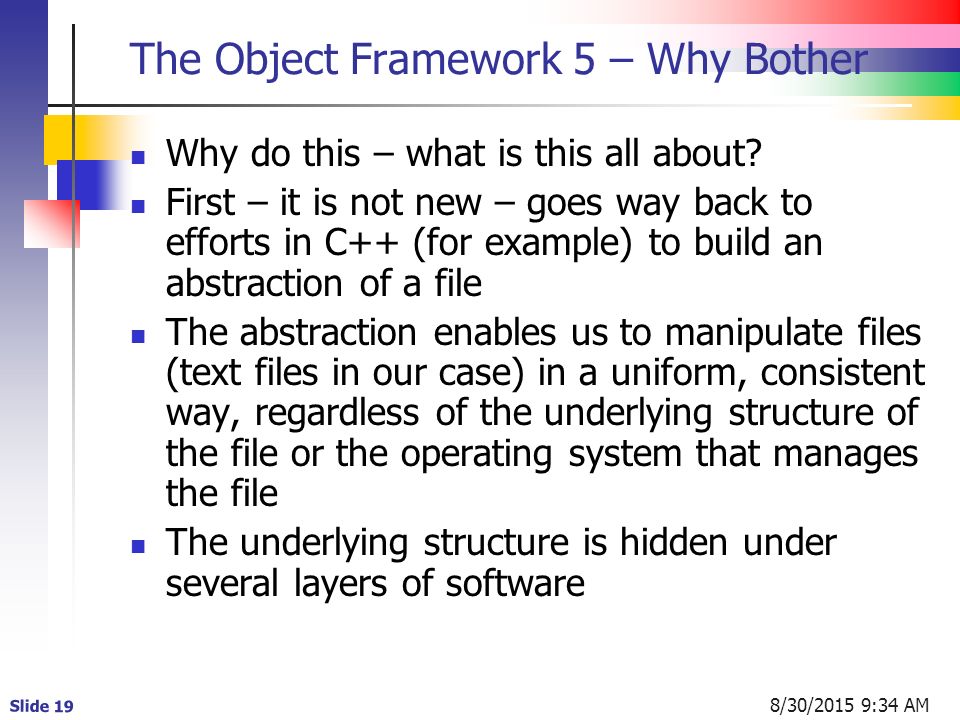 The Object Framework 5 – Why Bother

- Why do this – what is this all about?
- First – it is not new – goes way back to efforts in C++ (for example) to build an abstraction of a file
- The abstraction enables us to manipulate files (text files in our case) in a uniform, consistent way, regardless of the underlying structure of the file or the operating system that manages the file
- The underlying structure is hidden under several layers of software

Slide 19

8/30/2015 9:34 AM